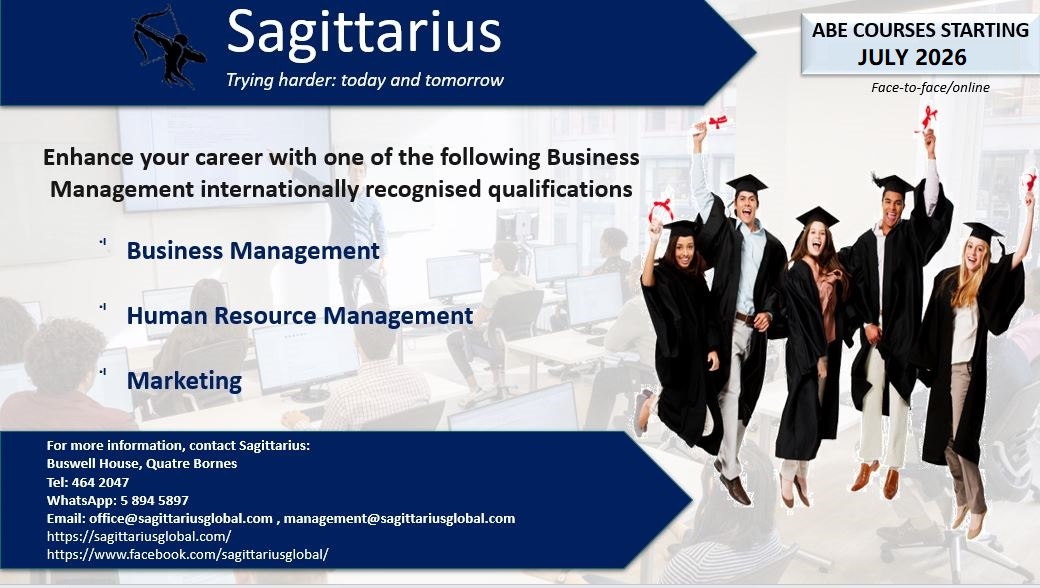 Sagittarius

Trying harder: today and tomorrow

ABE COURSES STARTING
JULY 2026

Face-to-face/online

Enhance your career with one of the following Business Management internationally recognised qualifications

• Business Management

• Human Resource Management

• Marketing

For more information, contact Sagittarius:
Buswell House, Quatre Bornes
Tel: 464 2047
WhatsApp: 5 894 5897
Email: office@sagittariusglobal.com , management@sagittariusglobal.com
https://sagittariusglobal.com/
https://www.facebook.com/sagittariusglobal/